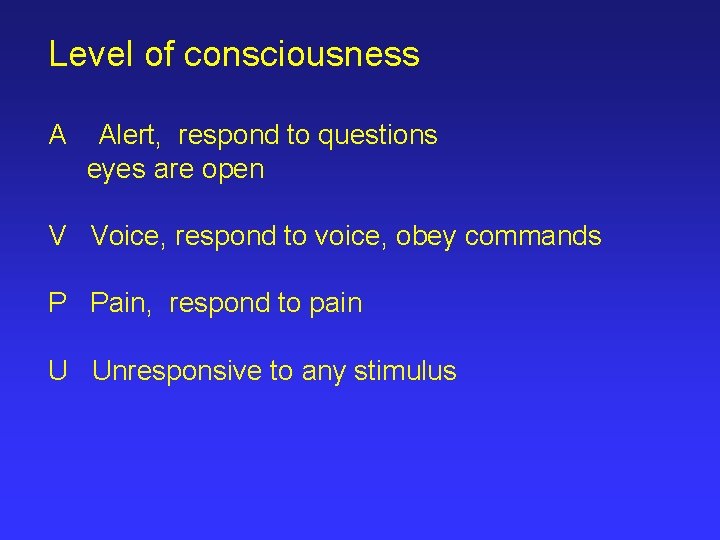 Level of consciousness

A Alert, respond to questions
eyes are open

V Voice, respond to voice, obey commands

P Pain, respond to pain

U Unresponsive to any stimulus